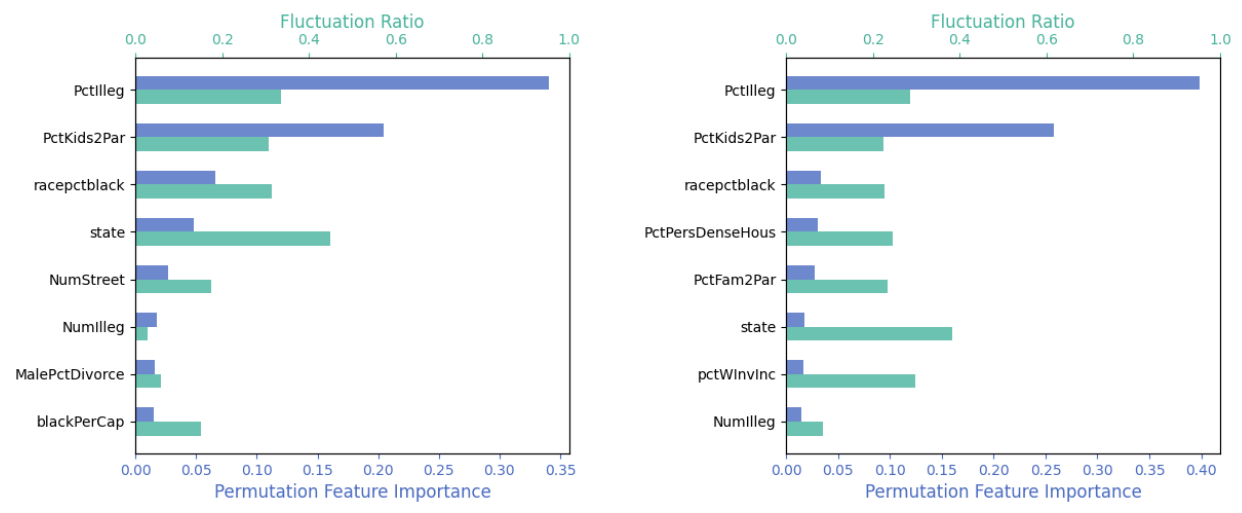 Fluctuation Ratio
0.0 0.2 0.4 0.6 0.8 1.0

PctIlleg
PctKids2Par
racepctblack
state
NumStreet
NumIlleg
MalePctDivorce
blackPerCap

0.00 0.05 0.10 0.15 0.20 0.25 0.30 0.35
Permutation Feature Importance

Fluctuation Ratio
0.0 0.2 0.4 0.6 0.8 1.0

PctIlleg
PctKids2Par
racepctblack
PctPersDenseHous
PctFam2Par
state
pctWInvInc
NumIlleg

0.00 0.05 0.10 0.15 0.20 0.25 0.30 0.35 0.40
Permutation Feature Importance